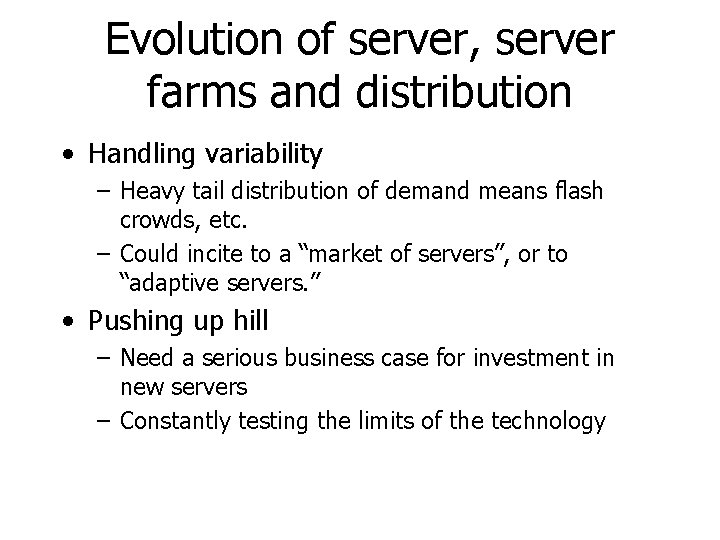 Evolution of server, server farms and distribution

• Handling variability
  – Heavy tail distribution of demand means flash crowds, etc.
  – Could incite to a “market of servers”, or to “adaptive servers.”
• Pushing up hill
  – Need a serious business case for investment in new servers
  – Constantly testing the limits of the technology